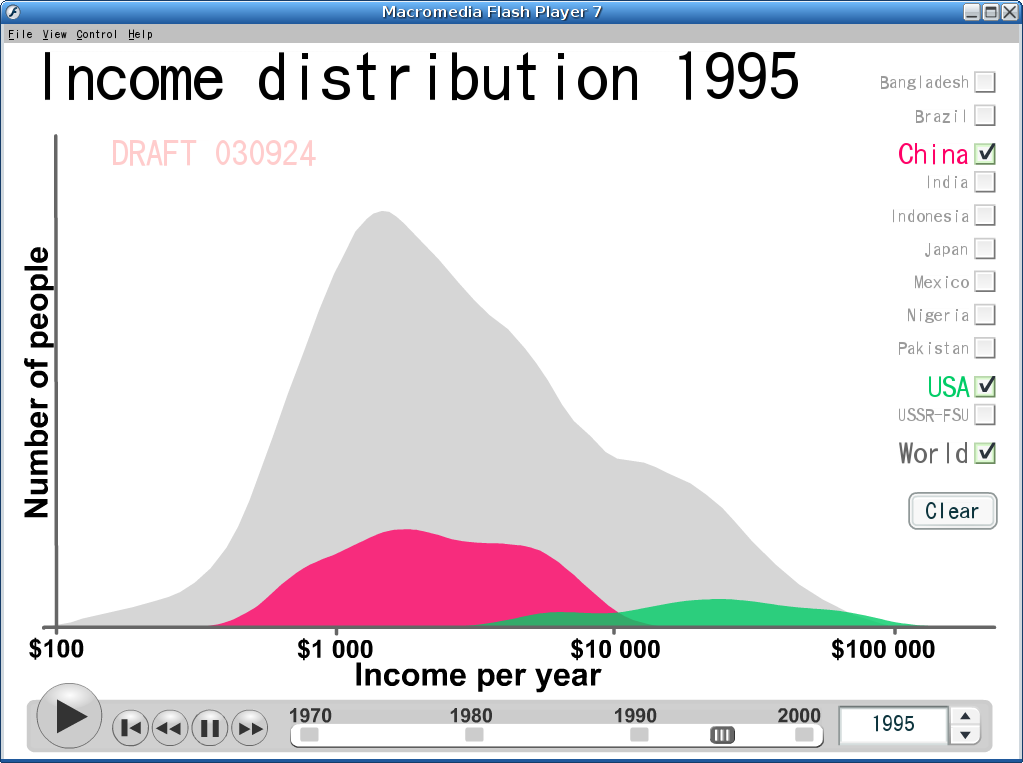 Macromedia Flash Player 7

File View Control Help

Income distribution 1995

DRAFT 030924

Bangladesh
Brazil
China
India
Indonesia
Japan
Mexico
Nigeria
Pakistan
USA
USSR-FSU
World

Clear

Number of people

$100
$1 000
$10 000
$100 000
Income per year

1970
1980
1990
2000
1995